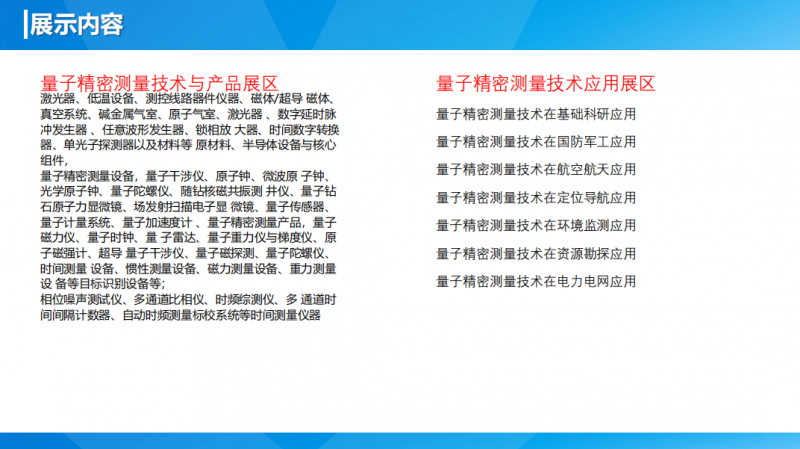 展示内容

量子精密测量技术与产品展区

激光器、低温设备、测控线路器件仪器、磁体/超导 磁体、真空系统、碱金属气室、原子气室、激光器 、数字延时脉冲发生器 、任意波形发生器、锁相放 大器、时间数字转换器、单光子探测器以及材料等 原材料、半导体设备与核心组件，

量子精密测量设备，量子干涉仪、原子钟、微波原 子钟、光学原子钟、量子陀螺仪、随钻核磁共振测 井仪、量子钻石原子力显微镜、场发射扫描电子显 微镜、量子传感器、量子计量系统、量子加速度计 、量子精密测量产品，量子磁力仪、量子时钟、量 子雷达、量子重力仪与梯度仪、原子磁强计、超导 量子干涉仪、量子磁探测、量子陀螺仪、时间测量 设备、惯性测量设备、磁力测量设备、重力测量设 备等目标识别设备等；

相位噪声测试仪、多通道比相仪、时频综测仪、多 通道时间间隔计数器、自动时频测量标校系统等时间测量仪器

量子精密测量技术应用展区

量子精密测量技术在基础科研应用

量子精密测量技术在国防军工应用

量子精密测量技术在航空航天应用

量子精密测量技术在定位导航应用

量子精密测量技术在环境监测应用

量子精密测量技术在资源勘探应用

量子精密测量技术在电力电网应用